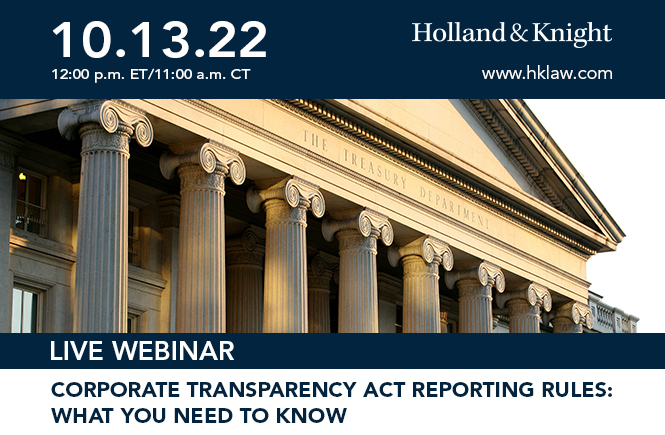 10.13.22
12:00 p.m. ET/11:00 a.m. CT

Holland & Knight
www.hklaw.com

THE TREASURY DEPARTMENT

LIVE WEBINAR

CORPORATE TRANSPARENCY ACT REPORTING RULES: WHAT YOU NEED TO KNOW